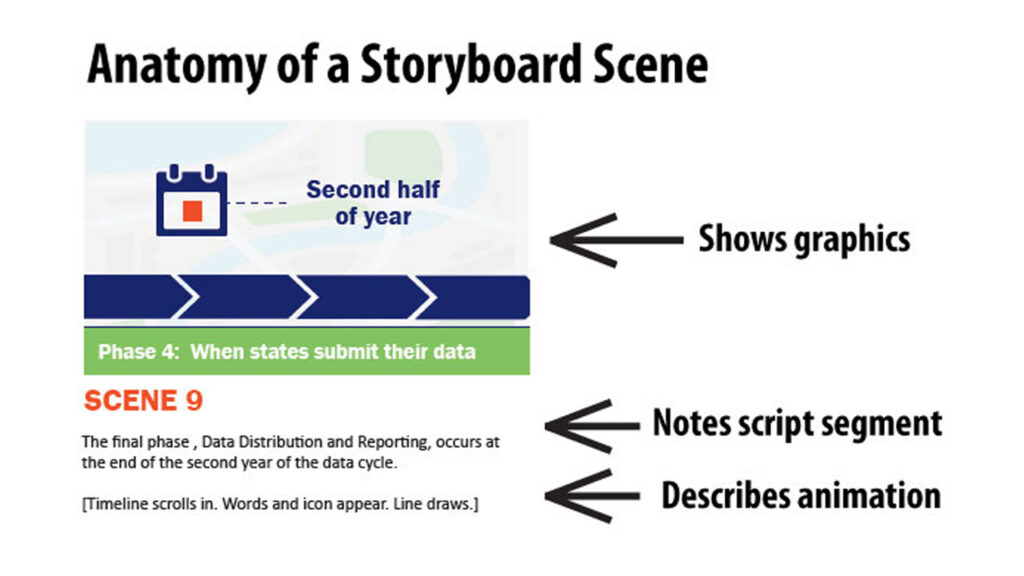 Anatomy of a Storyboard Scene

Second half of year

Shows graphics

Phase 4: When states submit their data

SCENE 9

The final phase , Data Distribution and Reporting, occurs at the end of the second year of the data cycle.

Notes script segment

[Timeline scrolls in. Words and icon appear. Line draws.]

Describes animation